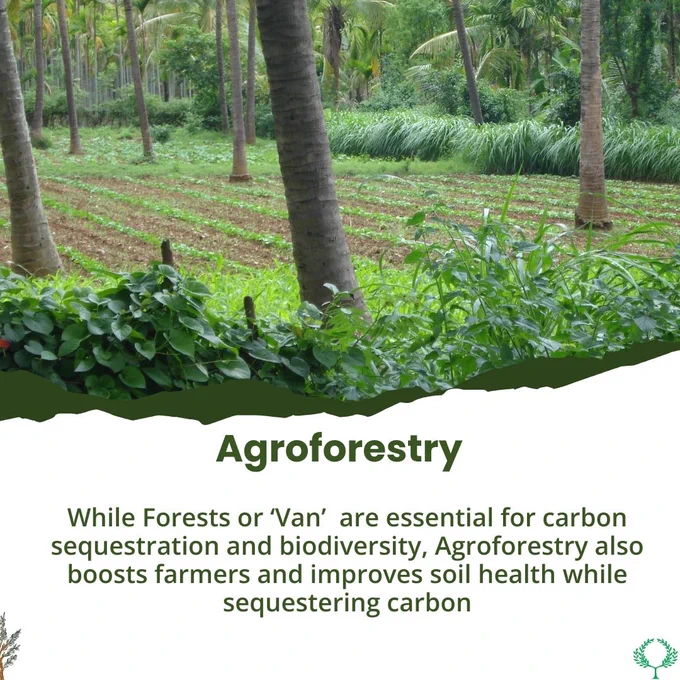 Agroforestry

While Forests or ‘Van’ are essential for carbon sequestration and biodiversity, Agroforestry also boosts farmers and improves soil health while sequestering carbon